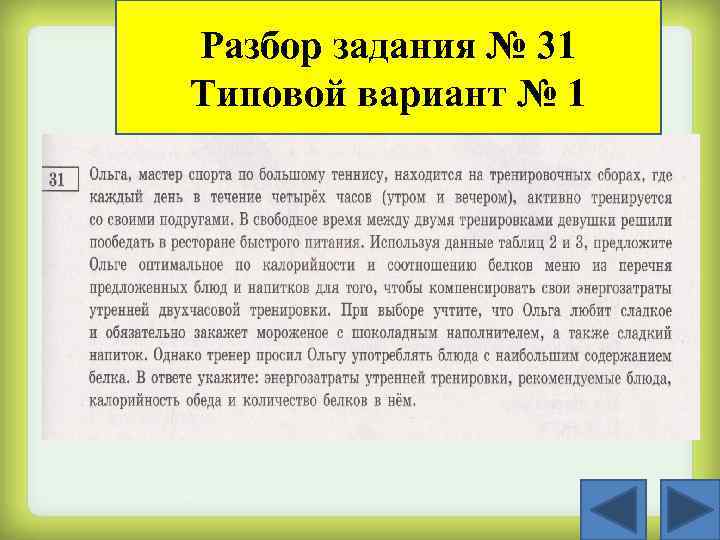 Разбор задания № 31
Типовой вариант № 1

31

Ольга, мастер спорта по большому теннису, находится на тренировочных сборах, где каждый день в течение четырёх часов (утром и вечером), активно тренируется со своими подругами. В свободное время между двумя тренировками девушки решили пообедать в ресторане быстрого питания. Используя данные таблиц 2 и 3, предложите Ольге оптимальное по калорийности и соотношению белков меню из перечня предложенных блюд и напитков для того, чтобы компенсировать свои энергозатраты утренней двухчасовой тренировки. При выборе учтите, что Ольга любит сладкое и обязательно закажет мороженое с шоколадным наполнителем, а также сладкий напиток. Однако тренер просил Ольгу употреблять блюда с наибольшим содержанием белка. В ответе укажите: энергозатраты утренней тренировки, рекомендуемые блюда, калорийность обеда и количество белков в нём.